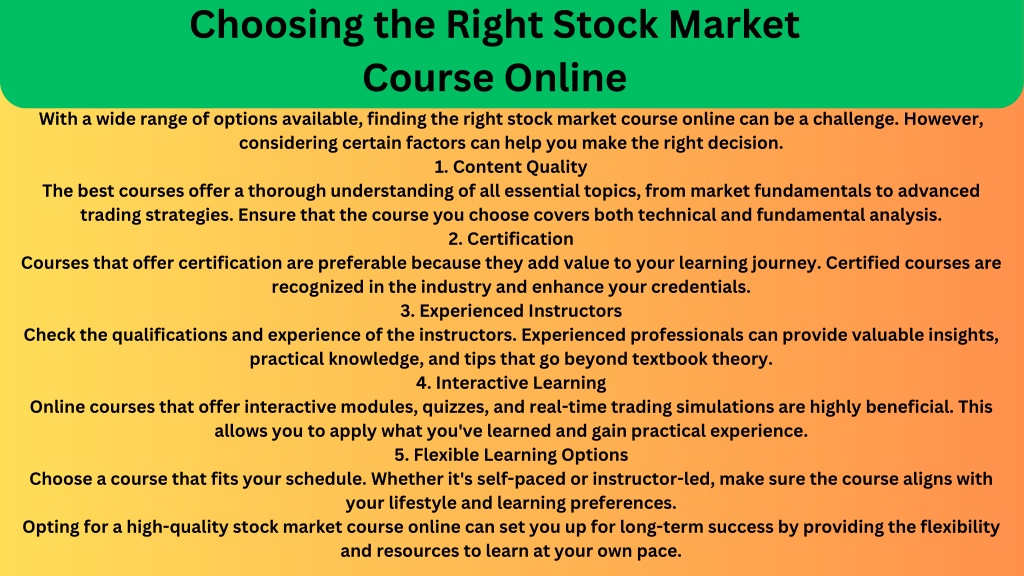 Choosing the Right Stock Market Course Online

With a wide range of options available, finding the right stock market course online can be a challenge. However, considering certain factors can help you make the right decision.

1. Content Quality

The best courses offer a thorough understanding of all essential topics, from market fundamentals to advanced trading strategies. Ensure that the course you choose covers both technical and fundamental analysis.

2. Certification

Courses that offer certification are preferable because they add value to your learning journey. Certified courses are recognized in the industry and enhance your credentials.

3. Experienced Instructors

Check the qualifications and experience of the instructors. Experienced professionals can provide valuable insights, practical knowledge, and tips that go beyond textbook theory.

4. Interactive Learning

Online courses that offer interactive modules, quizzes, and real-time trading simulations are highly beneficial. This allows you to apply what you've learned and gain practical experience.

5. Flexible Learning Options

Choose a course that fits your schedule. Whether it's self-paced or instructor-led, make sure the course aligns with your lifestyle and learning preferences.

Opting for a high-quality stock market course online can set you up for long-term success by providing the flexibility and resources to learn at your own pace.